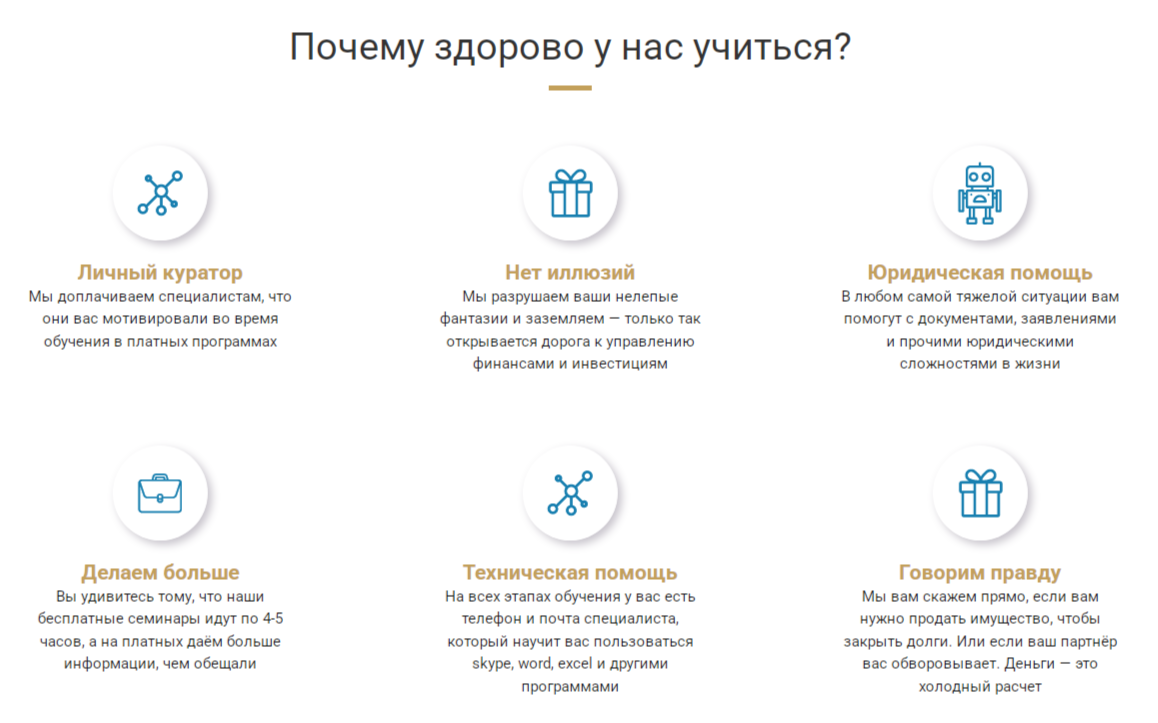 Почему здорово у нас учиться?

Личный куратор
Мы доплачиваем специалистам, что они вас мотивировали во время обучения в платных программах

Нет иллюзий
Мы разрушаем ваши нелепые фантазии и заземляем — только так открывается дорога к управлению финансами и инвестициям

Юридическая помощь
В любом самой тяжелой ситуации вам помогут с документами, заявлениями и прочими юридическими сложностями в жизни

Делаем больше
Вы удивитесь тому, что наши бесплатные семинары идут по 4-5 часов, а на платных даём больше информации, чем обещали

Техническая помощь
На всех этапах обучения у вас есть телефон и почта специалиста, который научит вас пользоваться skype, word, excel и другими программами

Говорим правду
Мы вам скажем прямо, если вам нужно продать имущество, чтобы закрыть долги. Или если ваш партнёр вас обворовывает. Деньги — это холодный расчет